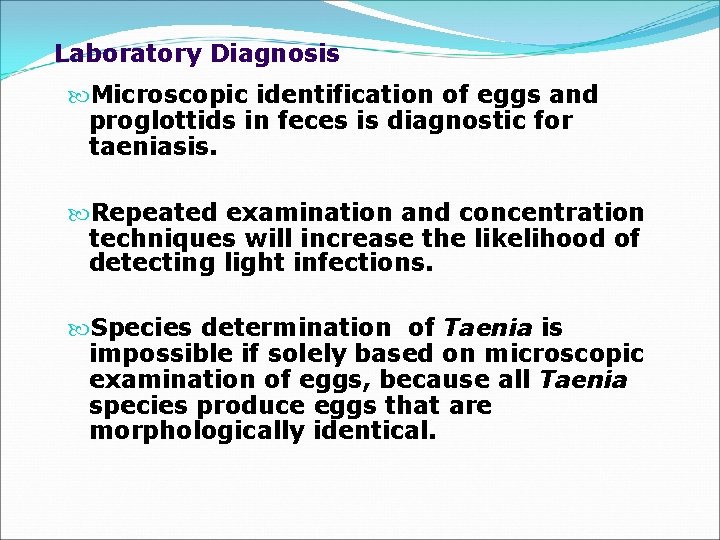 Laboratory Diagnosis

Microscopic identification of eggs and proglottids in feces is diagnostic for taeniasis.

Repeated examination and concentration techniques will increase the likelihood of detecting light infections.

Species determination of Taenia is impossible if solely based on microscopic examination of eggs, because all Taenia species produce eggs that are morphologically identical.